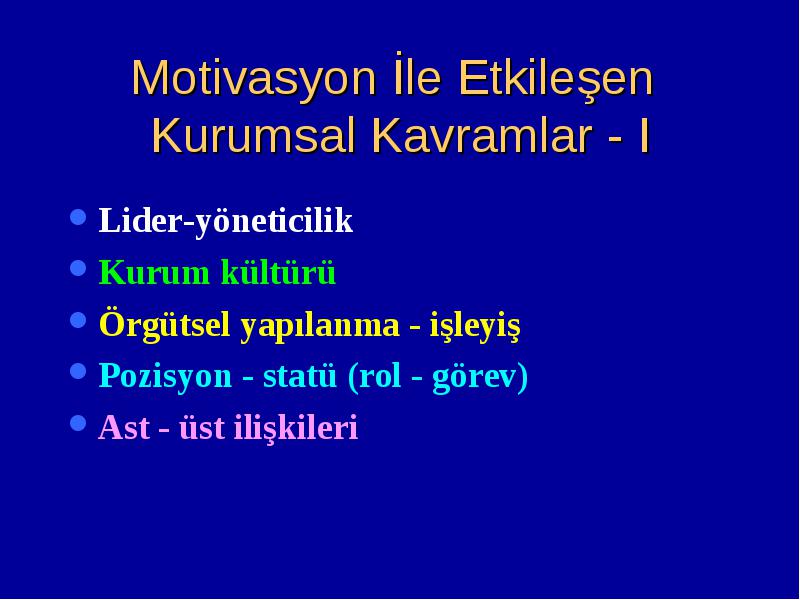 Motivasyon İle Etkileşen Kurumsal Kavramlar - I

- Lider-yöneticilik
- Kurum kültürü
- Örgütsel yapılanma - işleyiş
- Pozisyon - statü (rol - görev)
- Ast - üst ilişkileri